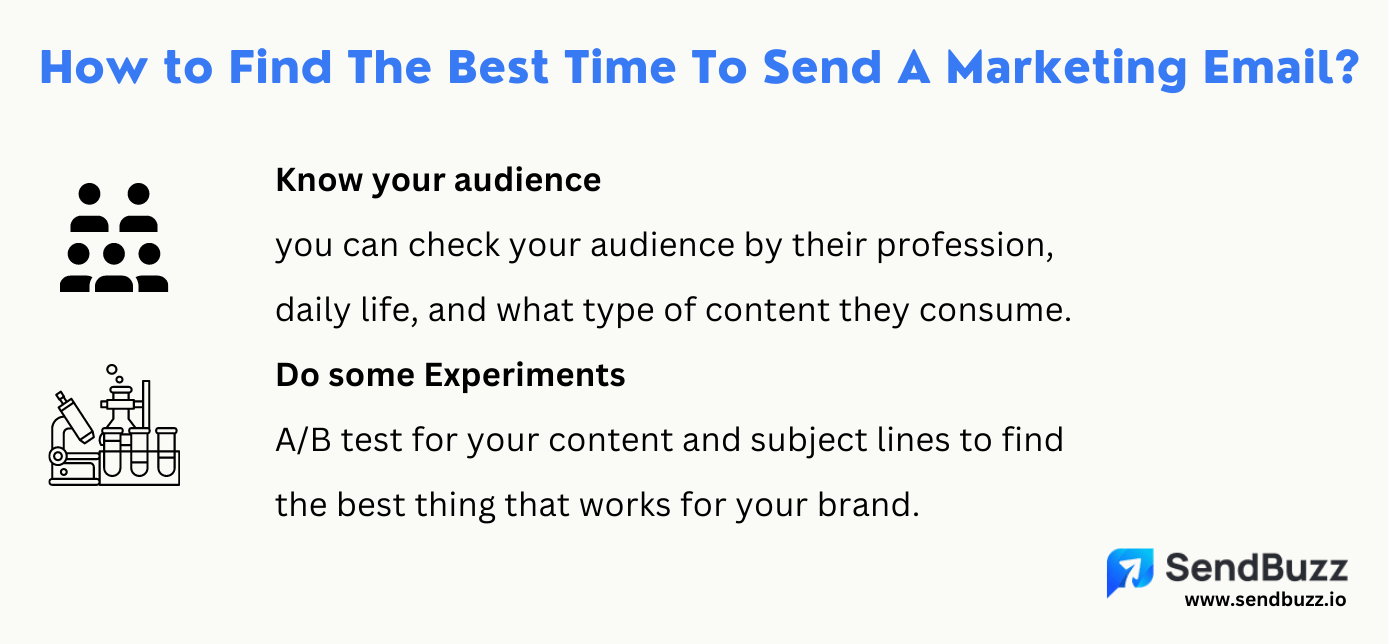 How to Find The Best Time To Send A Marketing Email?

Know your audience

you can check your audience by their profession, daily life, and what type of content they consume.

Do some Experiments

A/B test for your content and subject lines to find the best thing that works for your brand.

SendBuzz
www.sendbuzz.io